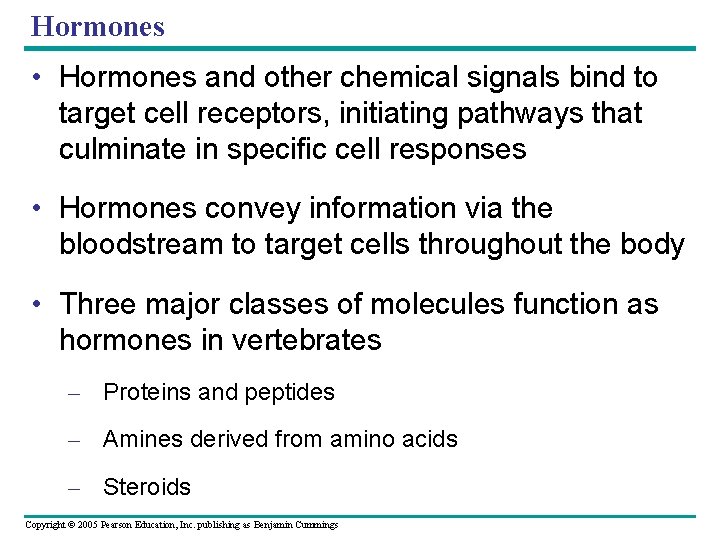 Hormones

• Hormones and other chemical signals bind to target cell receptors, initiating pathways that culminate in specific cell responses

• Hormones convey information via the bloodstream to target cells throughout the body

• Three major classes of molecules function as hormones in vertebrates

– Proteins and peptides

– Amines derived from amino acids

– Steroids

Copyright © 2005 Pearson Education, Inc. publishing as Benjamin Cummings